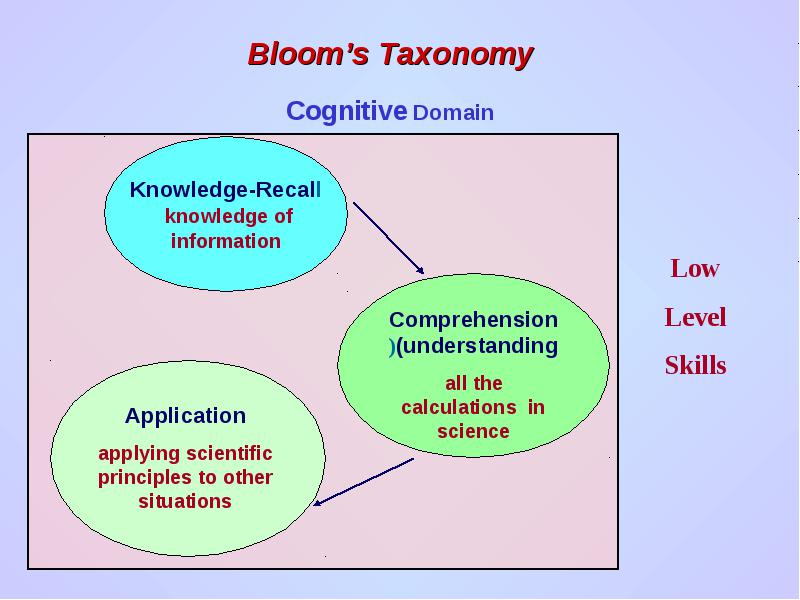 Bloom's Taxonomy

Cognitive Domain

Knowledge-Recall
knowledge of information

Comprehension
)(understanding
all the calculations in science

Application
applying scientific principles to other situations

Low
Level
Skills